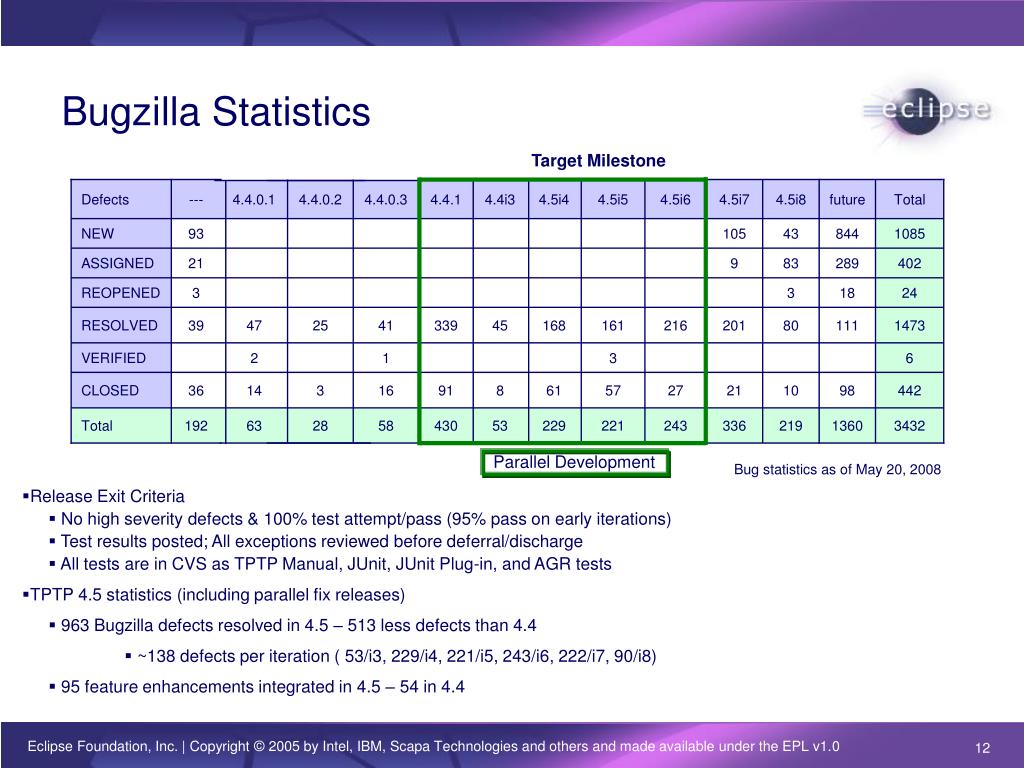 Bugzilla Statistics

eclipse

Target Milestone

| Defects | --- | 4.4.0.1 | 4.4.0.2 | 4.4.0.3 | 4.4.1 | 4.4i3 | 4.5i4 | 4.5i5 | 4.5i6 | 4.5i7 | 4.5i8 | future | Total |
|---|---|---|---|---|---|---|---|---|---|---|---|---|---|
| NEW | 93 | | | | | | | | | 105 | 43 | 844 | 1085 |
| ASSIGNED | 21 | | | | | | | | | 9 | 83 | 289 | 402 |
| REOPENED | 3 | | | | | | | | | | 3 | 18 | 24 |
| RESOLVED | 39 | 47 | 25 | 41 | 339 | 45 | 168 | 161 | 216 | 201 | 80 | 111 | 1473 |
| VERIFIED | | 2 | | 1 | | | | 3 | | | | | 6 |
| CLOSED | 36 | 14 | 3 | 16 | 91 | 8 | 61 | 57 | 27 | 21 | 10 | 98 | 442 |
| Total | 192 | 63 | 28 | 58 | 430 | 53 | 229 | 221 | 243 | 336 | 219 | 1360 | 3432 |

Parallel Development

Bug statistics as of May 20, 2008

▪Release Exit Criteria
▪ No high severity defects & 100% test attempt/pass (95% pass on early iterations)
▪ Test results posted; All exceptions reviewed before deferral/discharge
▪ All tests are in CVS as TPTP Manual, JUnit, JUnit Plug-in, and AGR tests

▪TPTP 4.5 statistics (including parallel fix releases)
▪ 963 Bugzilla defects resolved in 4.5 – 513 less defects than 4.4
▪ ~138 defects per iteration ( 53/i3, 229/i4, 221/i5, 243/i6, 222/i7, 90/i8)
▪ 95 feature enhancements integrated in 4.5 – 54 in 4.4

Eclipse Foundation, Inc. | Copyright © 2005 by Intel, IBM, Scapa Technologies and others and made available under the EPL v1.0

12